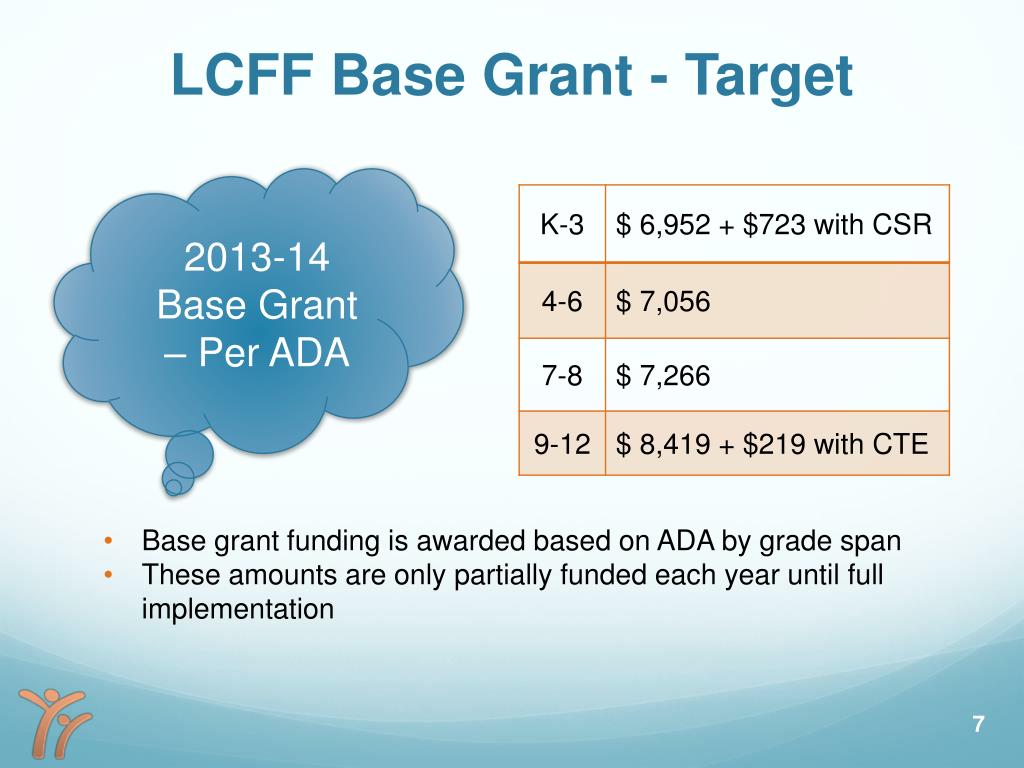 LCFF Base Grant - Target

2013-14 Base Grant – Per ADA

| K-3 | \$ 6,952 + \$723 with CSR |
|---|---|
| 4-6 | \$ 7,056 |
| 7-8 | \$ 7,266 |
| 9-12 | \$ 8,419 + \$219 with CTE |

• Base grant funding is awarded based on ADA by grade span
• These amounts are only partially funded each year until full implementation

7